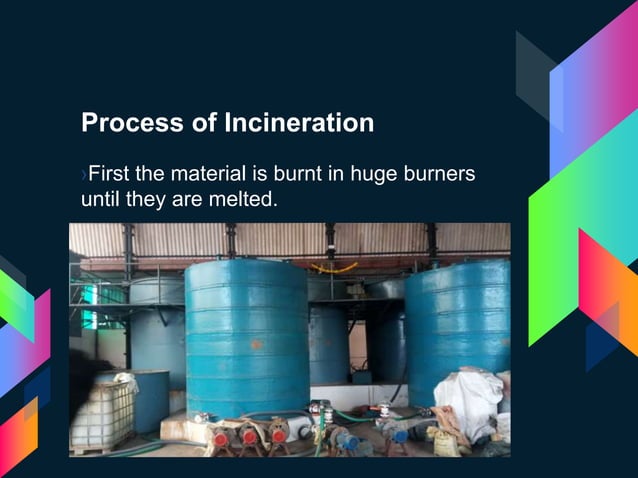 Process of Incineration

›First the material is burnt in huge burners until they are melted.